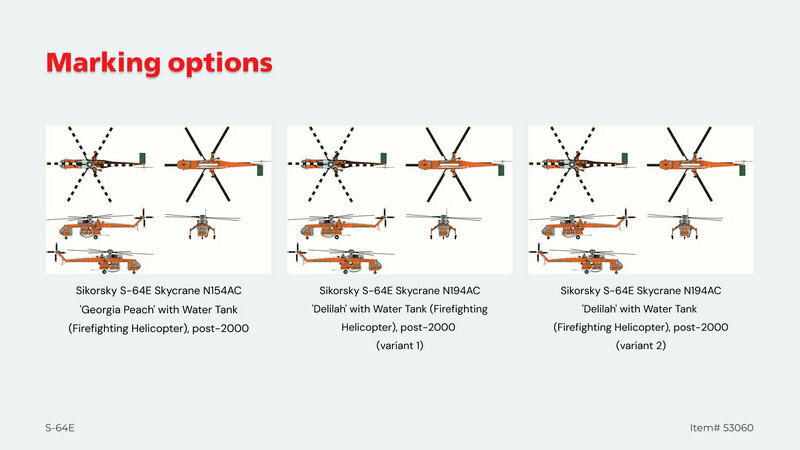 Marking options

Sikorsky S-64E Skycrane N154AC 'Georgia Peach' with Water Tank (Firefighting Helicopter), post-2000

Sikorsky S-64E Skycrane N194AC 'Delilah' with Water Tank (Firefighting Helicopter), post-2000 (variant 1)

Sikorsky S-64E Skycrane N194AC 'Delilah' with Water Tank (Firefighting Helicopter), post-2000 (variant 2)

S-64E

Item# 53060